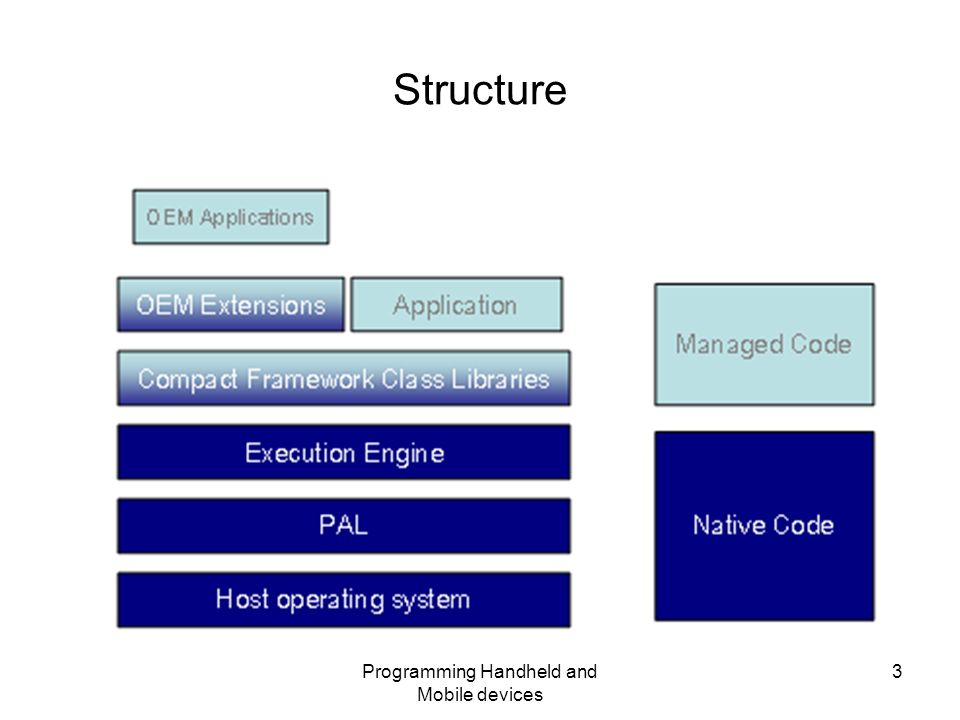 Structure

OEM Applications

OEM Extensions

Application

Compact Framework Class Libraries

Execution Engine

PAL

Host operating system

Managed Code

Native Code

Programming Handheld and Mobile devices

3